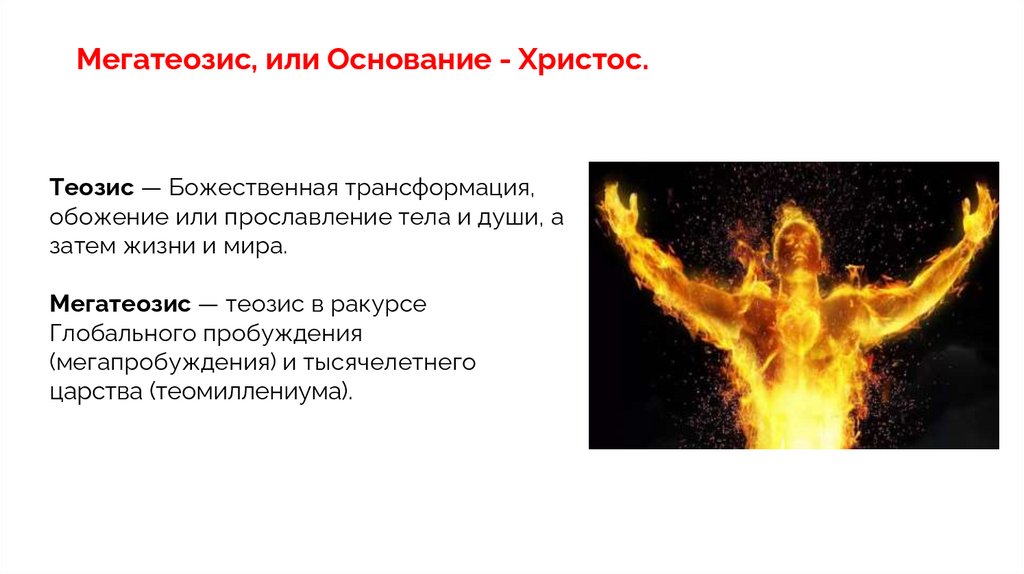 Мегатеозис, или Основание - Христос.

Теозис — Божественная трансформация, обожение или прославление тела и души, а затем жизни и мира.

Мегатеозис — теозис в ракурсе Глобального пробуждения (мегапробуждения) и тысячелетнего царства (теомиллениума).